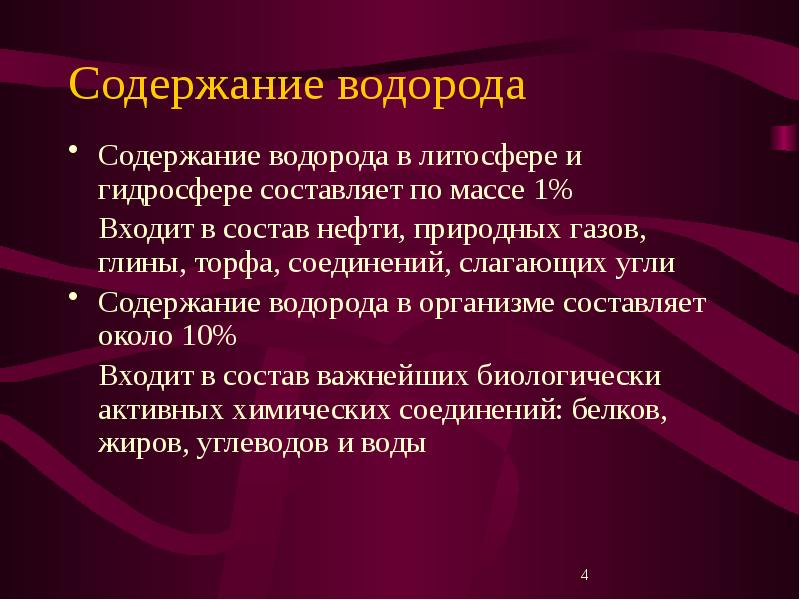 Содержание водорода

• Содержание водорода в литосфере и гидросфере составляет по массе 1%

Входит в состав нефти, природных газов, глины, торфа, соединений, слагающих угли

• Содержание водорода в организме составляет около 10%

Входит в состав важнейших биологически активных химических соединений: белков, жиров, углеводов и воды

4